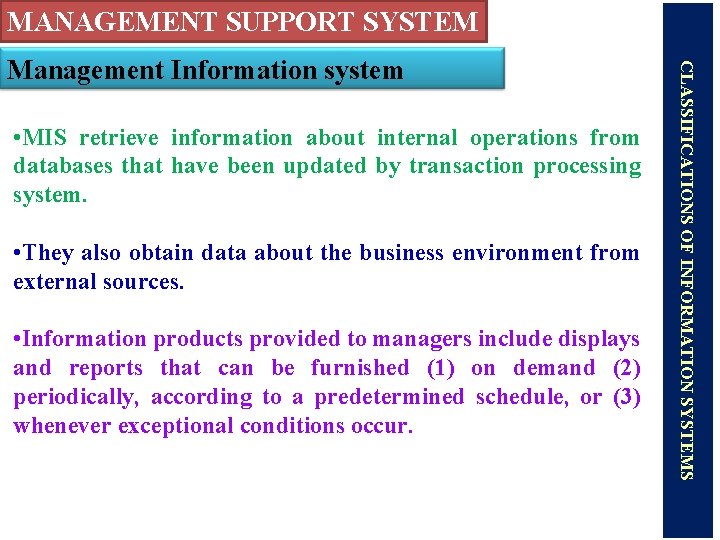 MANAGEMENT SUPPORT SYSTEM

Management Information system

•MIS retrieve information about internal operations from databases that have been updated by transaction processing system.

•They also obtain data about the business environment from external sources.

•Information products provided to managers include displays and reports that can be furnished (1) on demand (2) periodically, according to a predetermined schedule, or (3) whenever exceptional conditions occur.

CLASSIFICATIONS OF INFORMATION SYSTEMS